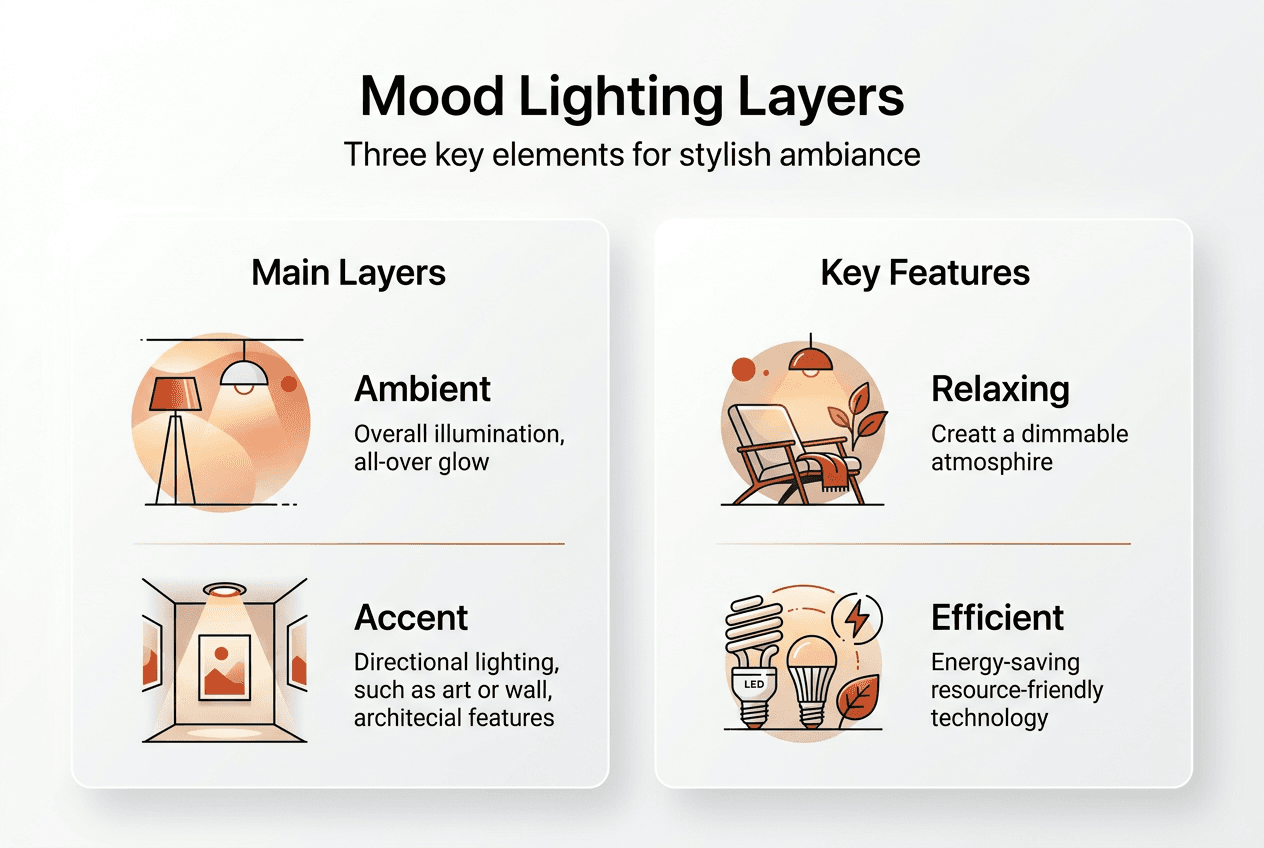 Mood Lighting Layers

Three key elements for stylish ambiance

Main Layers

Ambient

Overall illumination, all-over glow

Accent

Directional lighting, such as art or wall, architecial features

Key Features

Relaxing

Creatt a dimmable atmosphire

Efficient

Energy-saving resource-friendly technology

LED